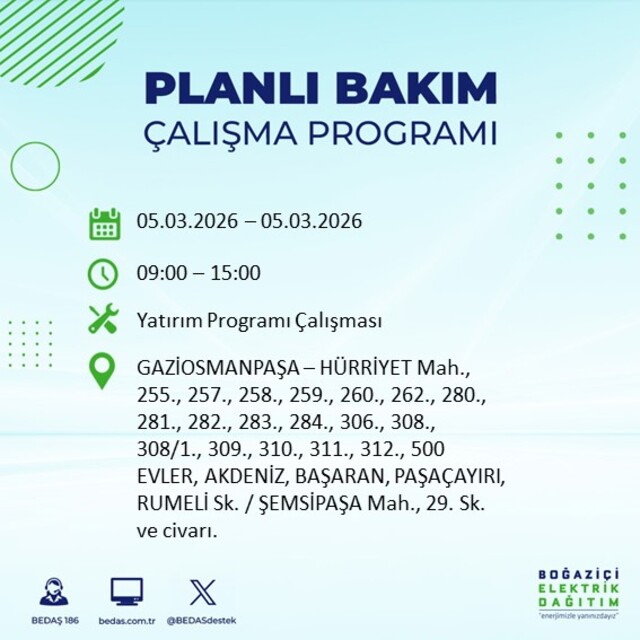 PLANLI BAKIM
ÇALIŞMA PROGRAMI

05.03.2026 – 05.03.2026

09:00 – 15:00

Yatırım Programı Çalışması

GAZİOSMANPAŞA – HÜRRİYET Mah., 255., 257., 258., 259., 260., 262., 280., 281., 282., 283., 284., 306., 308., 308/1., 309., 310., 311., 312., 500 EVLER, AKDENİZ, BAŞARAN, PAŞAÇAYIRI, RUMELİ Sk. / ŞEMSİPAŞA Mah., 29. Sk. ve civarı.

BEDAŞ 186
bedas.com.tr
@BEDASdestek

BOĞAZİÇİ
ELEKTRİK
DAĞITIM
"enerjimizle yanınızdayız"